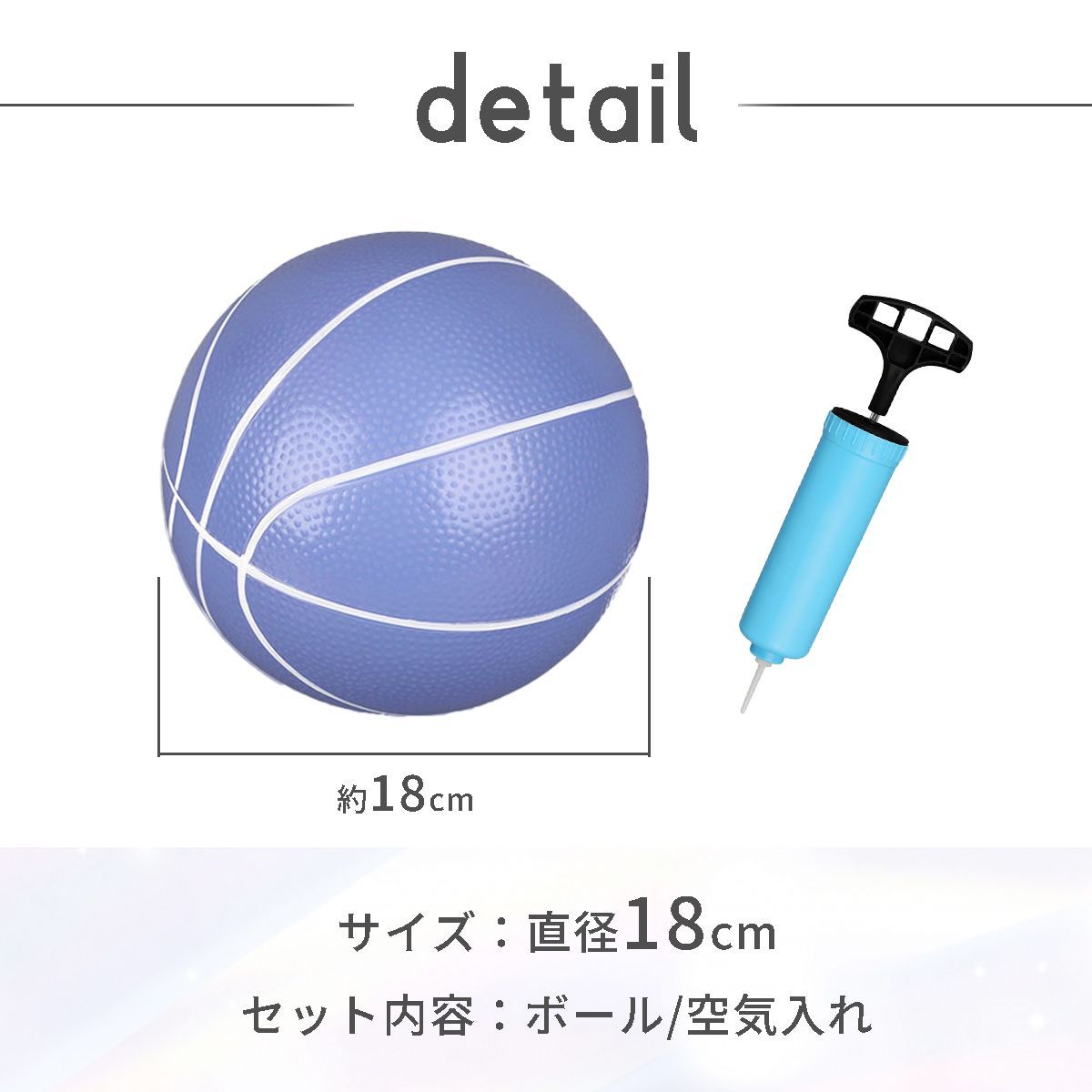 detail

約18cm

サイズ：直径18cm

セット内容：ボール/空気入れ